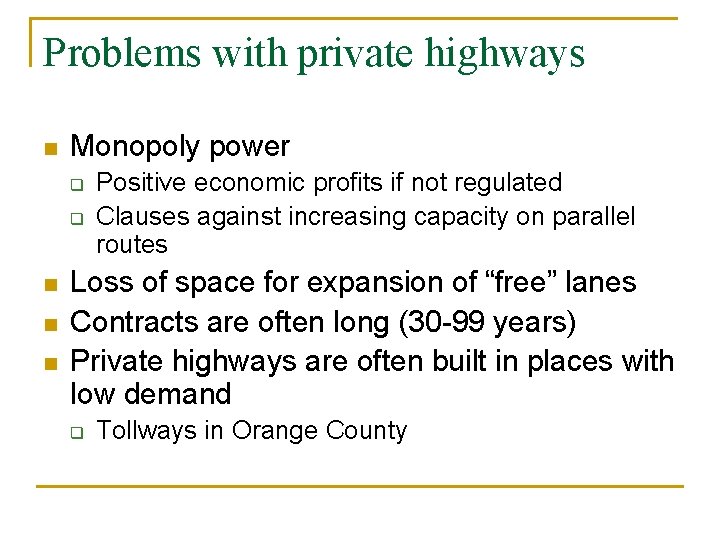 Problems with private highways

- Monopoly power
  - Positive economic profits if not regulated
  - Clauses against increasing capacity on parallel routes
- Loss of space for expansion of “free” lanes
- Contracts are often long (30-99 years)
- Private highways are often built in places with low demand
  - Tollways in Orange County